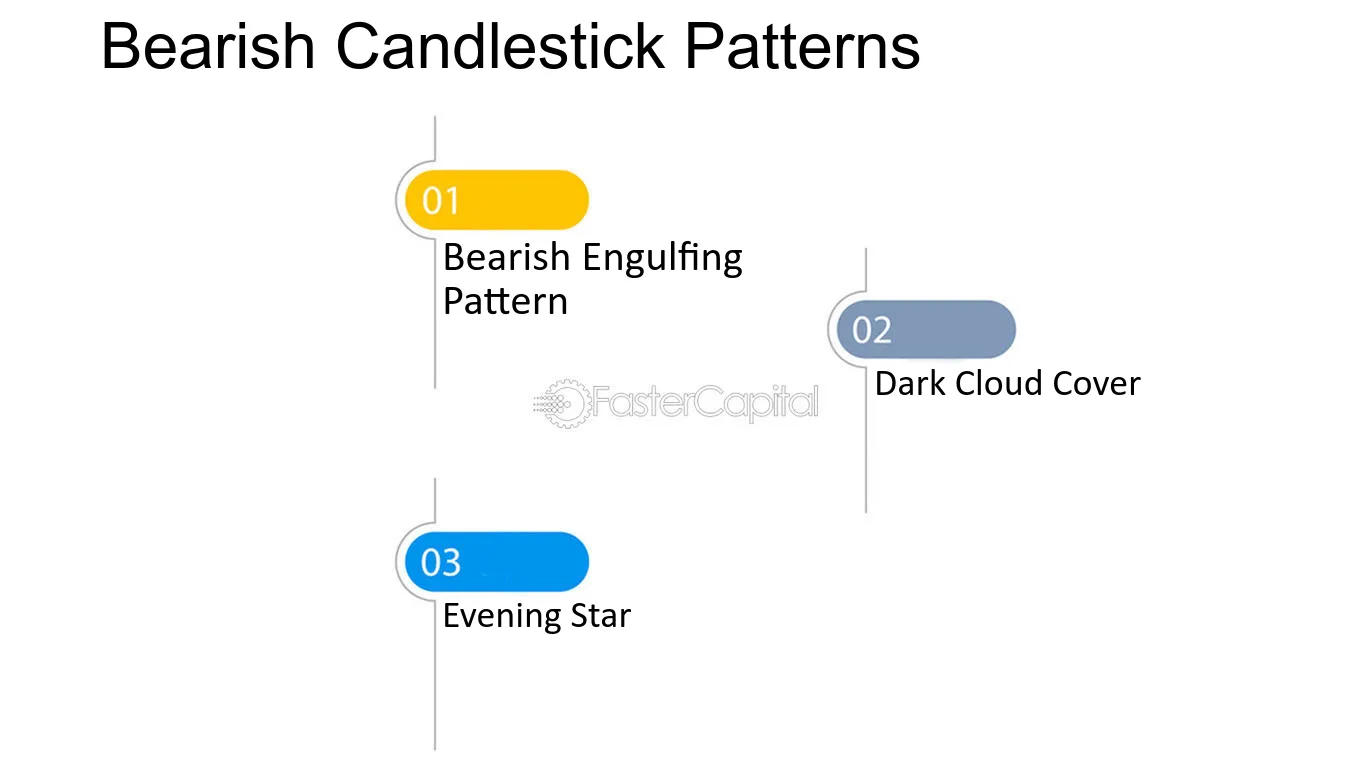 Bearish Candlestick Patterns

01
Bearish Engulfing Pattern

02
Dark Cloud Cover

FasterCapital

03
Evening Star